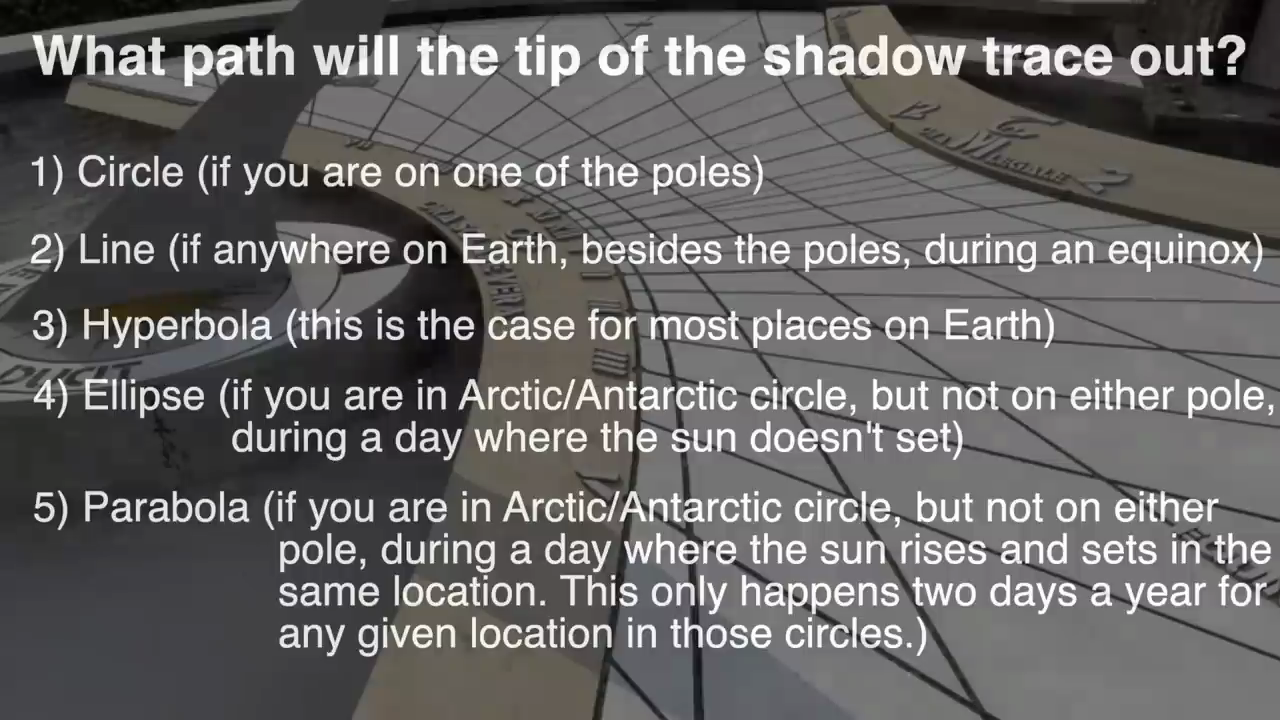 What path will the tip of the shadow trace out?

1) Circle (if you are on one of the poles)

2) Line (if anywhere on Earth, besides the poles, during an equinox)

3) Hyperbola (this is the case for most places on Earth)

4) Ellipse (if you are in Arctic/Antarctic circle, but not on either pole, during a day where the sun doesn't set)

5) Parabola (if you are in Arctic/Antarctic circle, but not on either pole, during a day where the sun rises and sets in the same location. This only happens two days a year for any given location in those circles.)